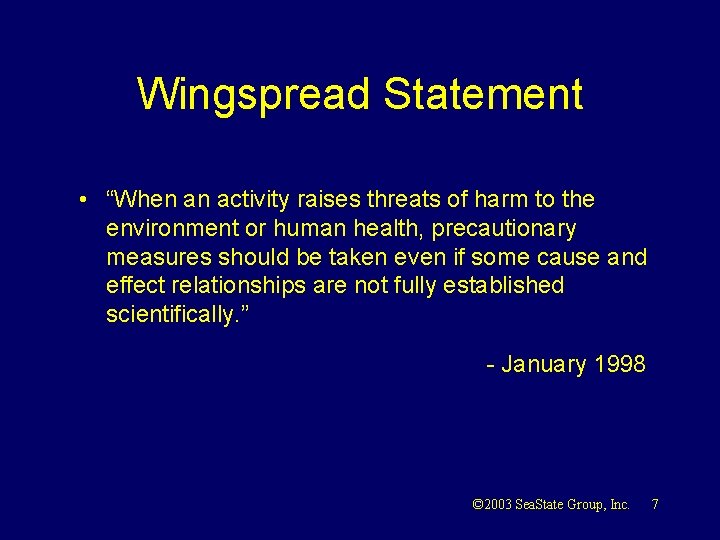 Wingspread Statement

• “When an activity raises threats of harm to the environment or human health, precautionary measures should be taken even if some cause and effect relationships are not fully established scientifically.”

- January 1998

©2003 SeaState Group, Inc. 7